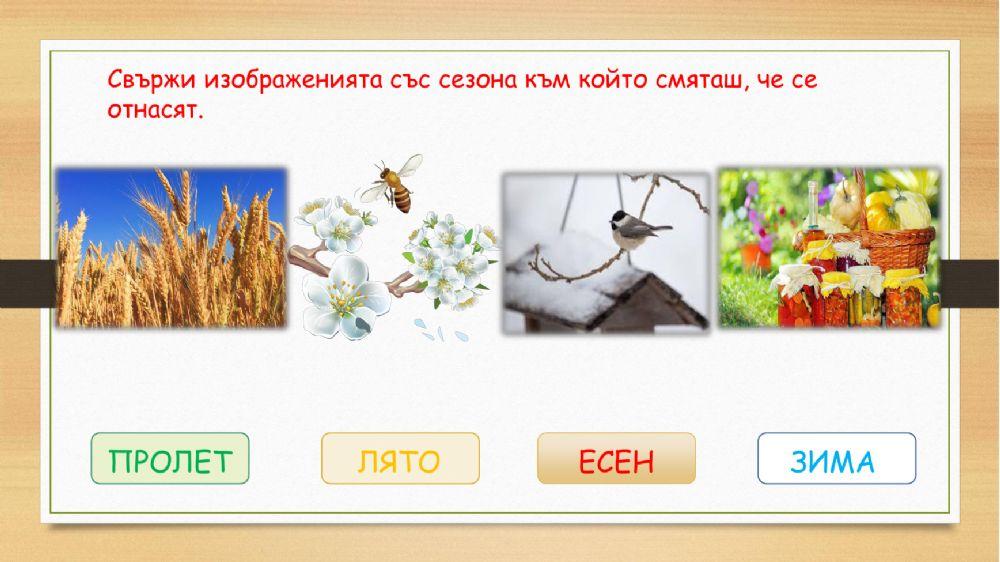 Свържи изображенията със сезона към който смяташ, че се отнасят.

ПРОЛЕТ

ЛЯТО

ЕСЕН

ЗИМА